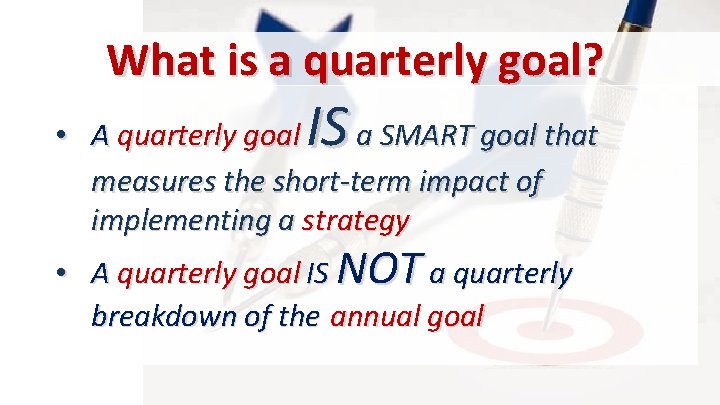 What is a quarterly goal?

• A quarterly goal IS a SMART goal that measures the short-term impact of implementing a strategy

• A quarterly goal IS NOT a quarterly breakdown of the annual goal